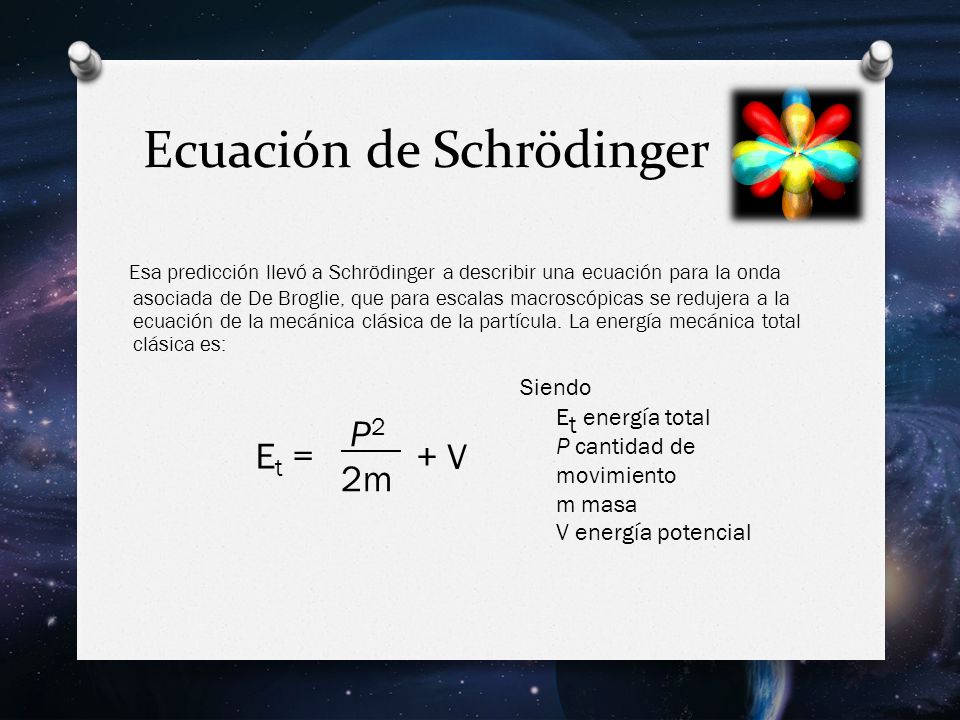 Ecuación de Schrödinger

Esa predicción llevó a Schrödinger a describir una ecuación para la onda asociada de De Broglie, que para escalas macroscópicas se redujera a la ecuación de la mecánica clásica de la partícula. La energía mecánica total clásica es:

$E_t = \frac{P^2}{2m} + V$

Siendo
$E_t$ energía total
$P$ cantidad de movimiento
m masa
V energía potencial